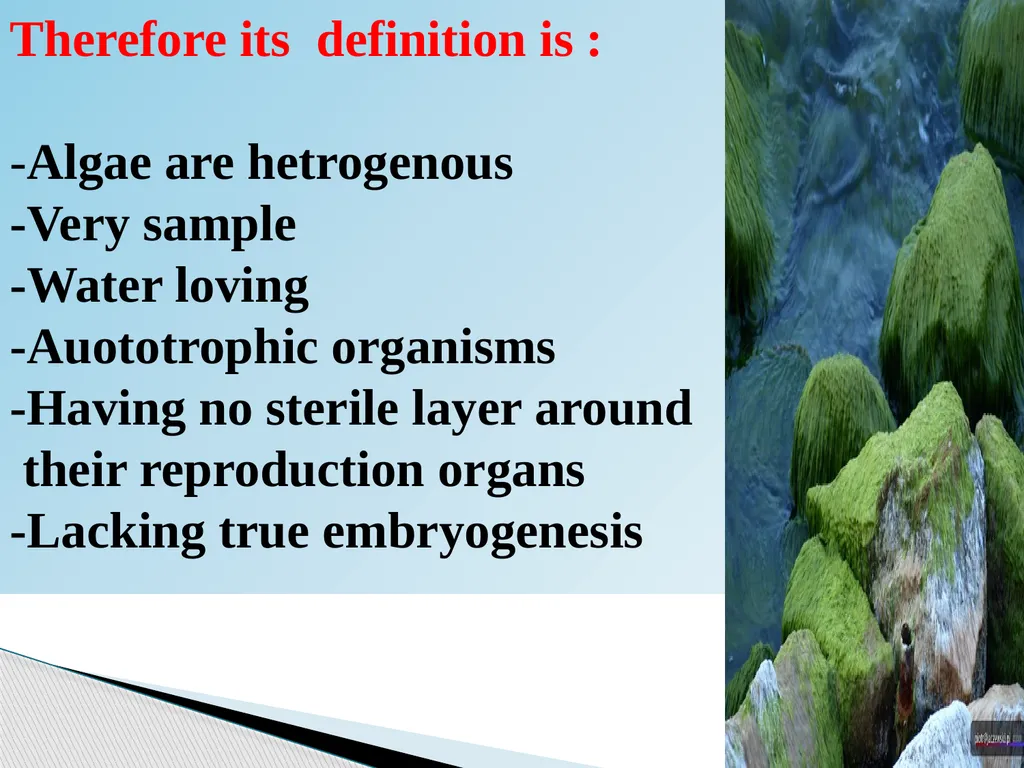 Therefore its  definition is :

-Algae are hetrogenous
-Very sample
-Water loving
-Auototrophic organisms
-Having no sterile layer around their reproduction organs
-Lacking true embryogenesis